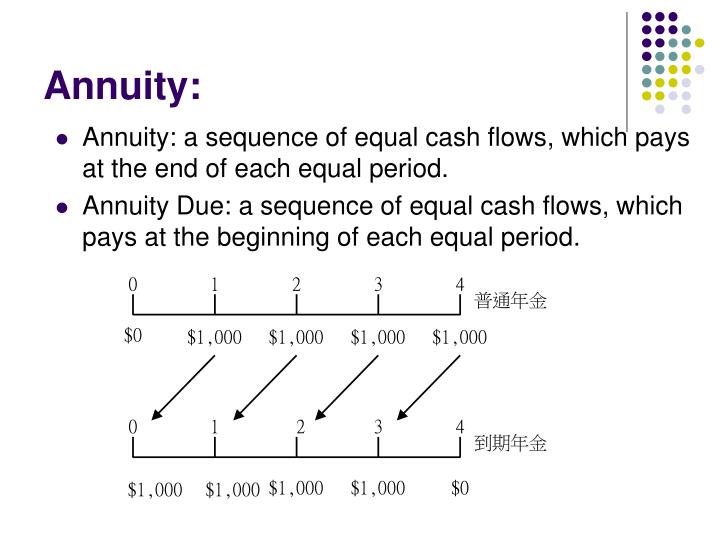 Annuity:

- Annuity: a sequence of equal cash flows, which pays at the end of each equal period.
- Annuity Due: a sequence of equal cash flows, which pays at the beginning of each equal period.

0 1 2 3 4 普通年金

\$0 \$1,000 \$1,000 \$1,000 \$1,000

0 1 2 3 4 到期年金

\$1,000 \$1,000 \$1,000 \$1,000 \$0